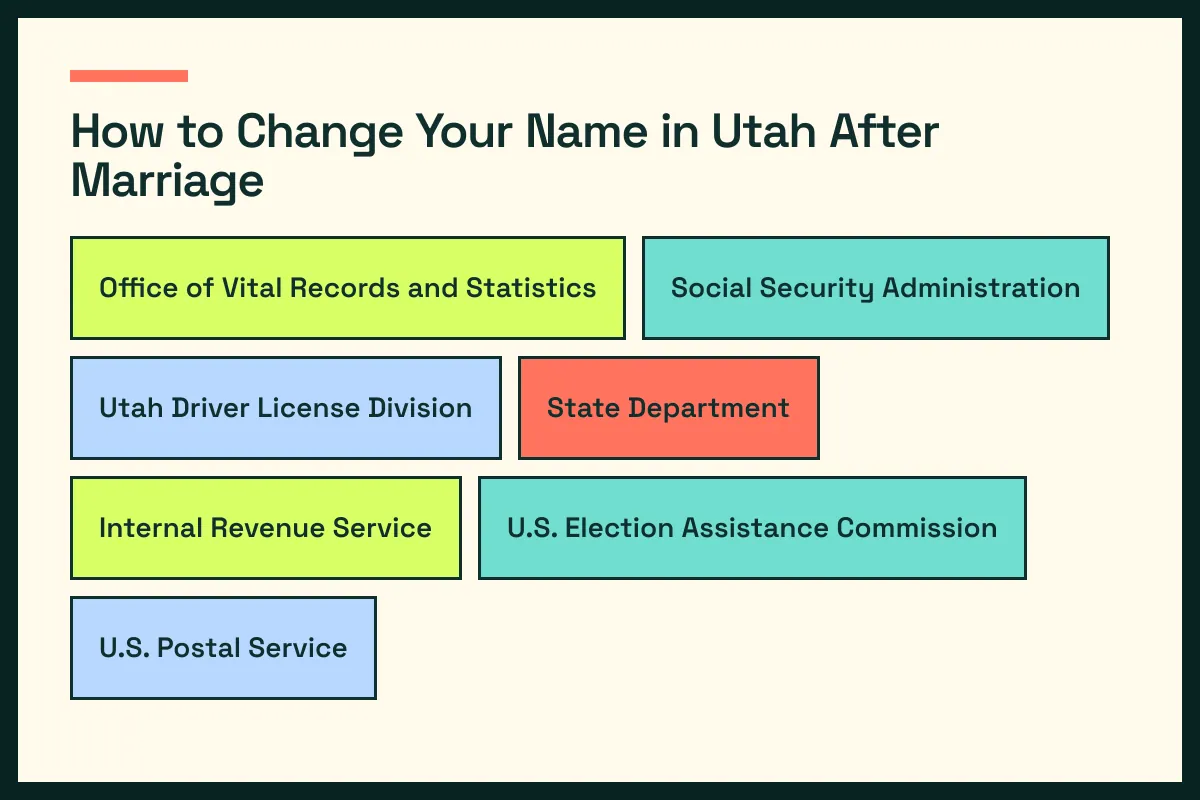 How to Change Your Name in Utah After Marriage

Office of Vital Records and Statistics

Social Security Administration

Utah Driver License Division

State Department

Internal Revenue Service

U.S. Election Assistance Commission

U.S. Postal Service